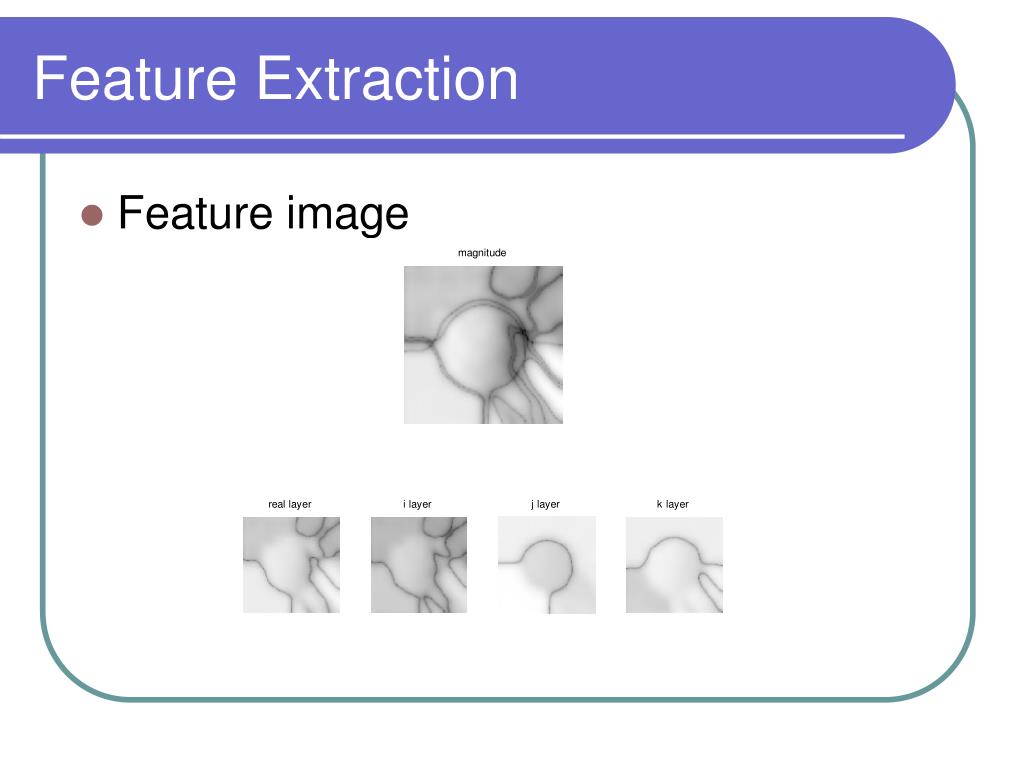 Feature Extraction

Feature image

magnitude

real layer

i layer

j layer

k layer